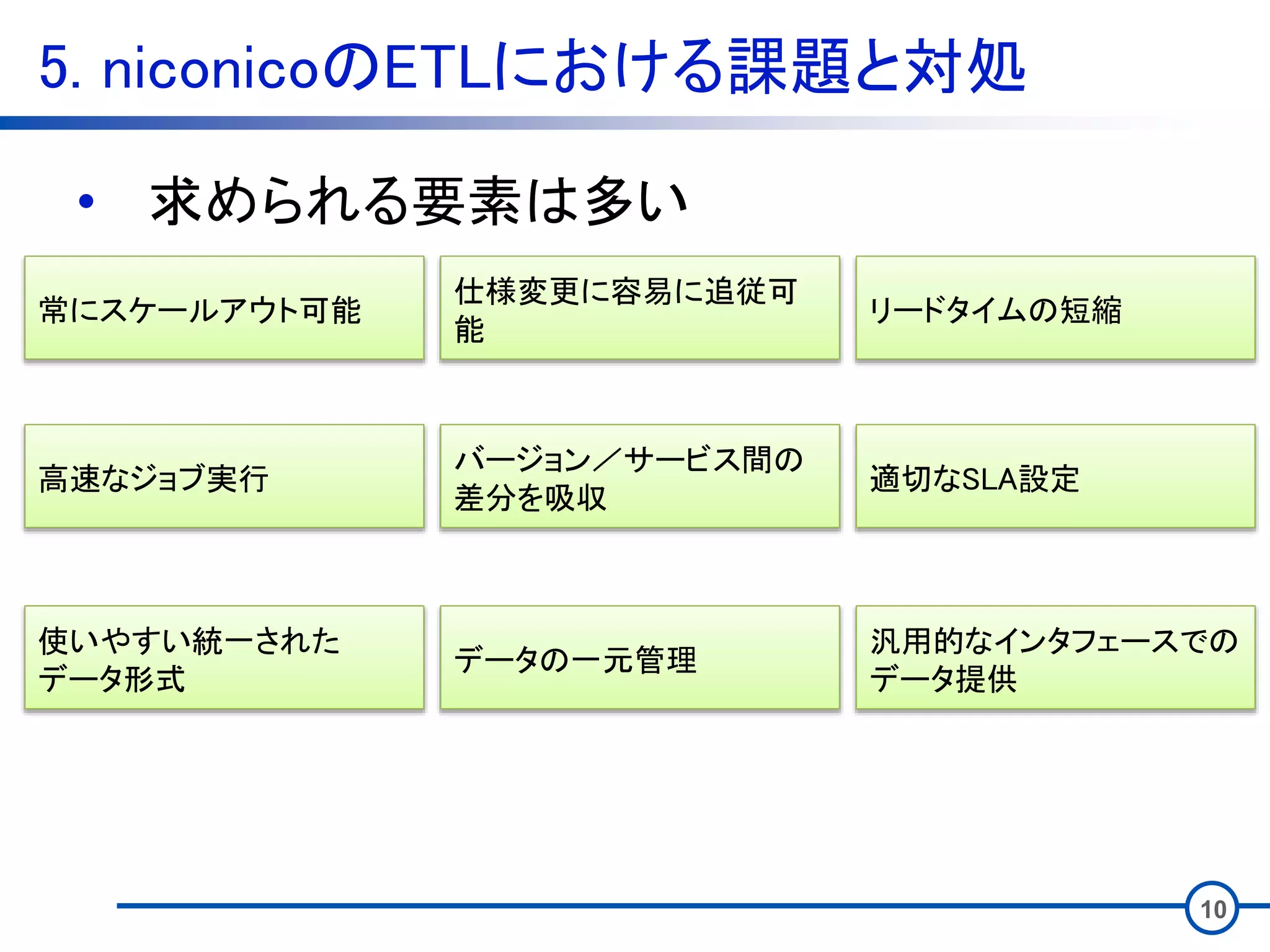 5. niconicoのETLにおける課題と対処

• 求められる要素は多い

常にスケールアウト可能

仕様変更に容易に追従可能

リードタイムの短縮

高速なジョブ実行

バージョン／サービス間の差分を吸収

適切なSLA設定

使いやすい統一されたデータ形式

データの一元管理

汎用的なインタフェースでのデータ提供

10